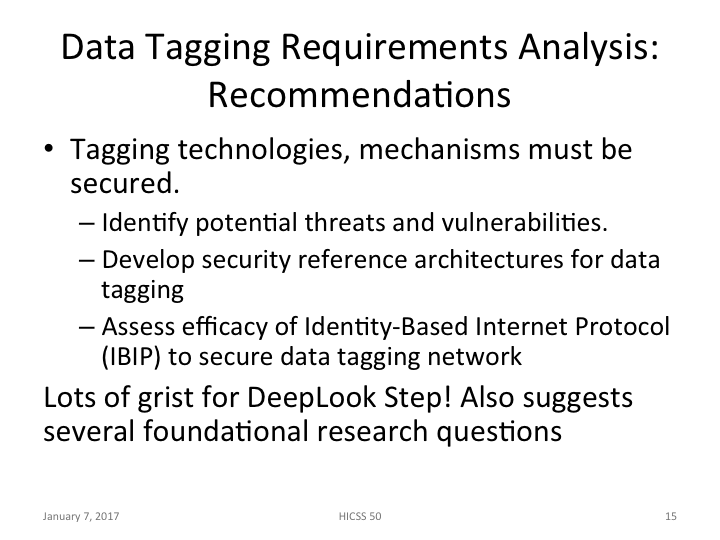 Data Tagging Requirements Analysis: Recommendations

• Tagging technologies, mechanisms must be secured.
– Identify potential threats and vulnerabilities.
– Develop security reference architectures for data tagging
– Assess efficacy of Identity-Based Internet Protocol (IBIP) to secure data tagging network

Lots of grist for DeepLook Step! Also suggests several foundational research questions

January 7, 2017 HICSS 50 15